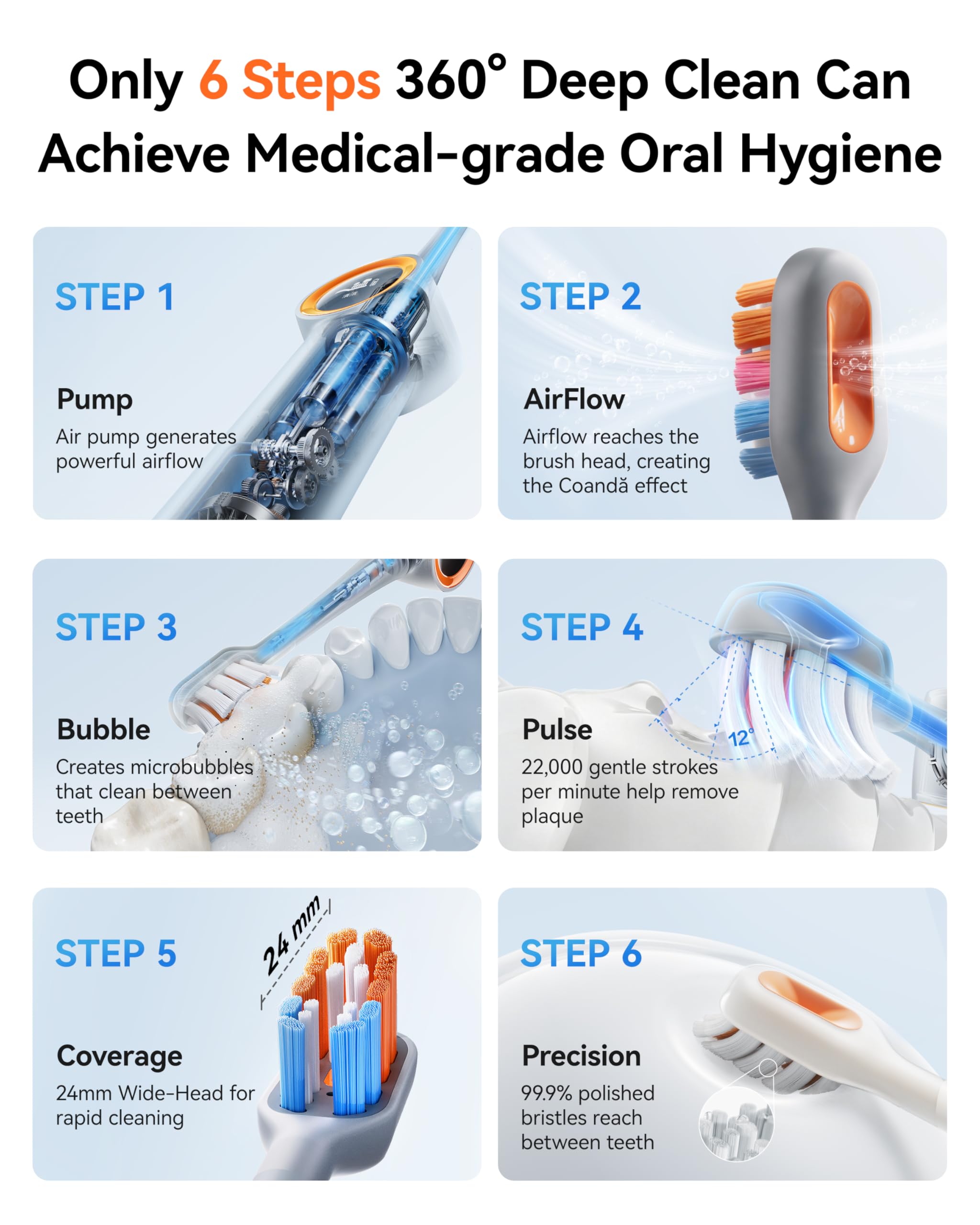 Only 6 Steps 360° Deep Clean Can Achieve Medical-grade Oral Hygiene

STEP 1

Pump

Air pump generates powerful airflow

STEP 2

AirFlow

Airflow reaches the brush head, creating the Coandă effect

STEP 3

Bubble

Creates microbubbles that clean between teeth

STEP 4

12°

Pulse

22,000 gentle strokes per minute help remove plaque

STEP 5

24 mm

Coverage

24mm Wide-Head for rapid cleaning

STEP 6

Precision

99.9% polished bristles reach between teeth